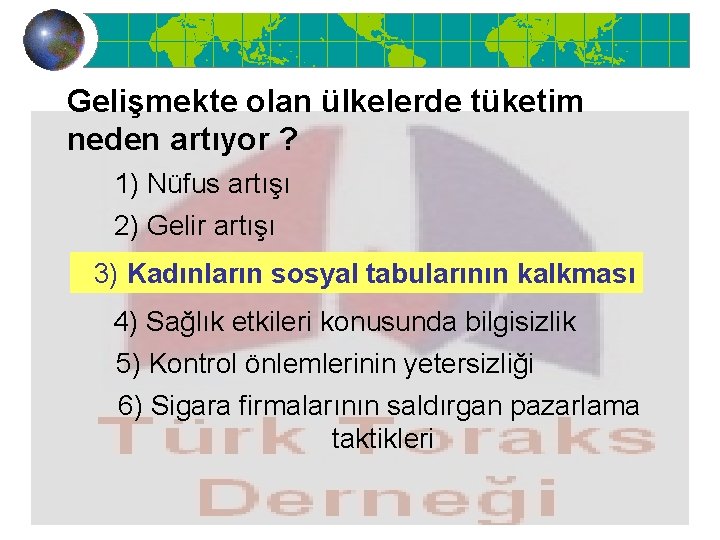 Gelişmekte olan ülkelerde tüketim neden artıyor ?

1) Nüfus artışı

2) Gelir artışı

3) Kadınların sosyal tabularının kalkması

4) Sağlık etkileri konusunda bilgisizlik

5) Kontrol önlemlerinin yetersizliği

6) Sigara firmalarının saldırgan pazarlama taktikleri

Türk Toraks Derneği